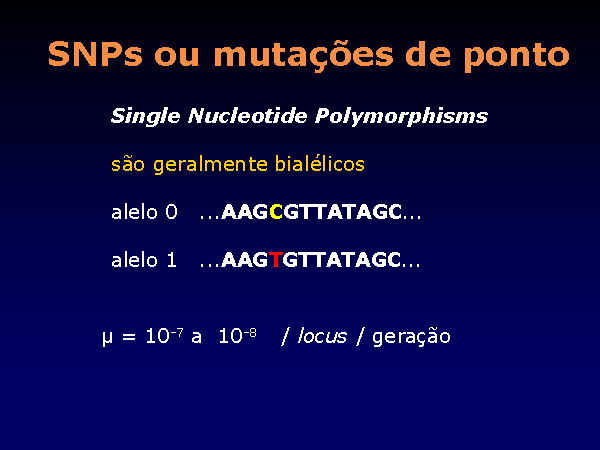 SNPs ou mutações de ponto

Single Nucleotide Polymorphisms

são geralmente bialélicos

alelo 0 ...AAGCGTTATAGC...

alelo 1 ...AAGTGTTATAGC...

$\mu = 10^{-7}$ a $10^{-8}$ / locus / geração